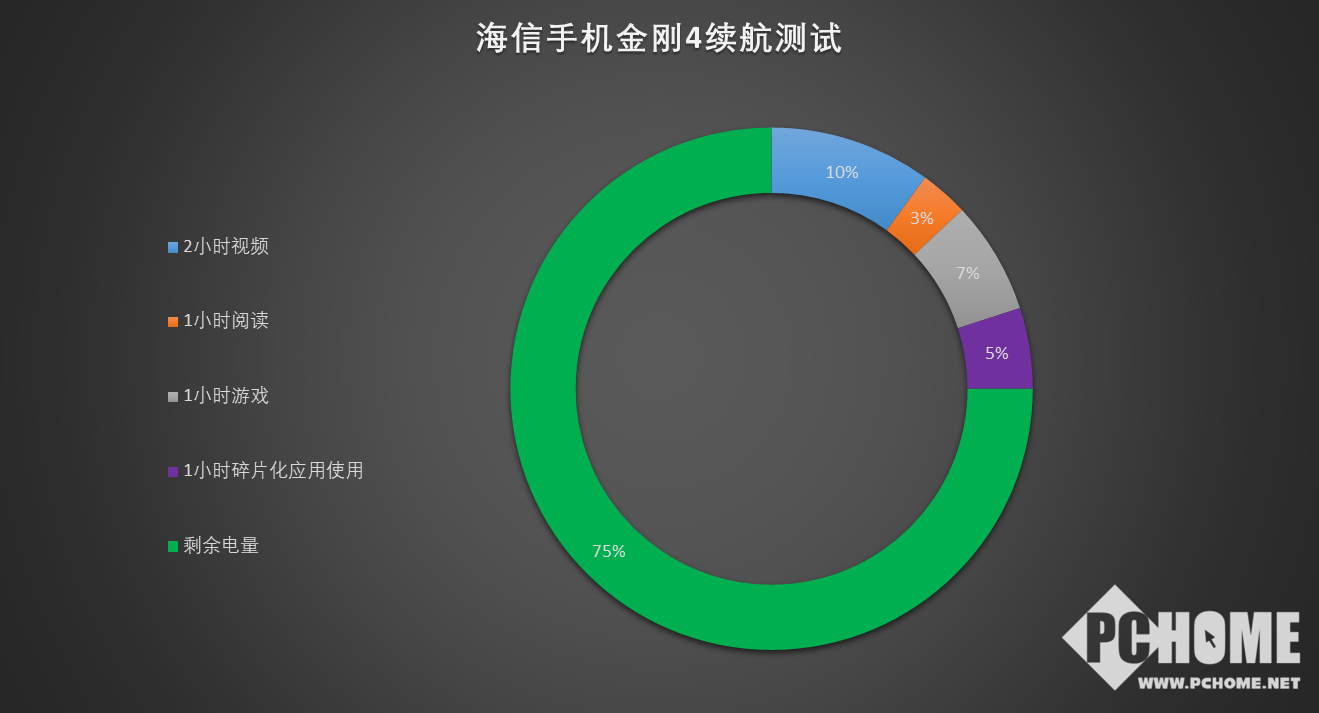 海信手机金刚4续航测试

2小时视频

1小时阅读

1小时游戏

1小时碎片化应用使用

剩余电量

10%

3%

7%

5%

75%

PCHOME

WWW.PCHOME.NET